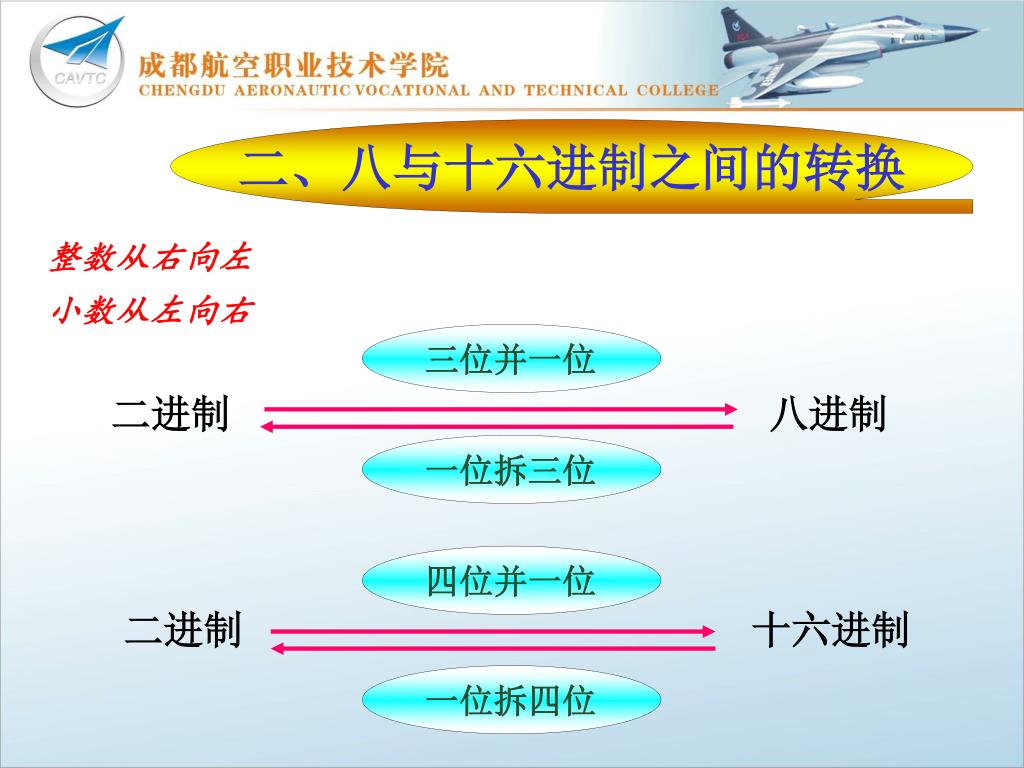 CAVTC
成都航空职业技术学院
CHENGDU AERONAUTIC VOCATIONAL AND TECHNICAL COLLEGE

二、八与十六进制之间的转换

整数从右向左
小数从左向右

三位并一位
二进制
八进制
一位拆三位

四位并一位
二进制
十六进制
一位拆四位